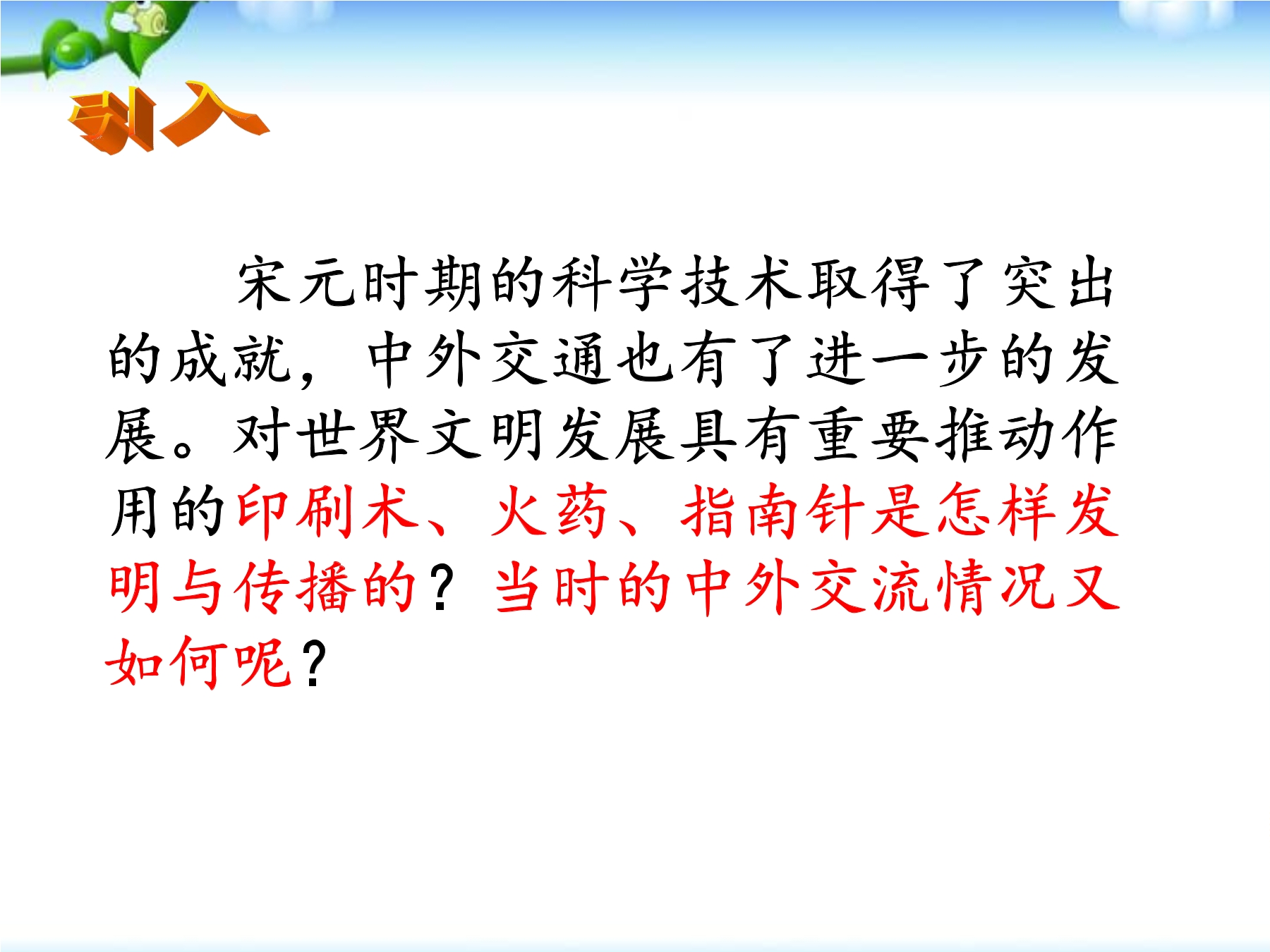 引入

宋元时期的科学技术取得了突出的成就，中外交通也有了进一步的发展。对世界文明发展具有重要推动作用的印刷术、火药、指南针是怎样发明与传播的？当时的中外交流情况又如何呢？